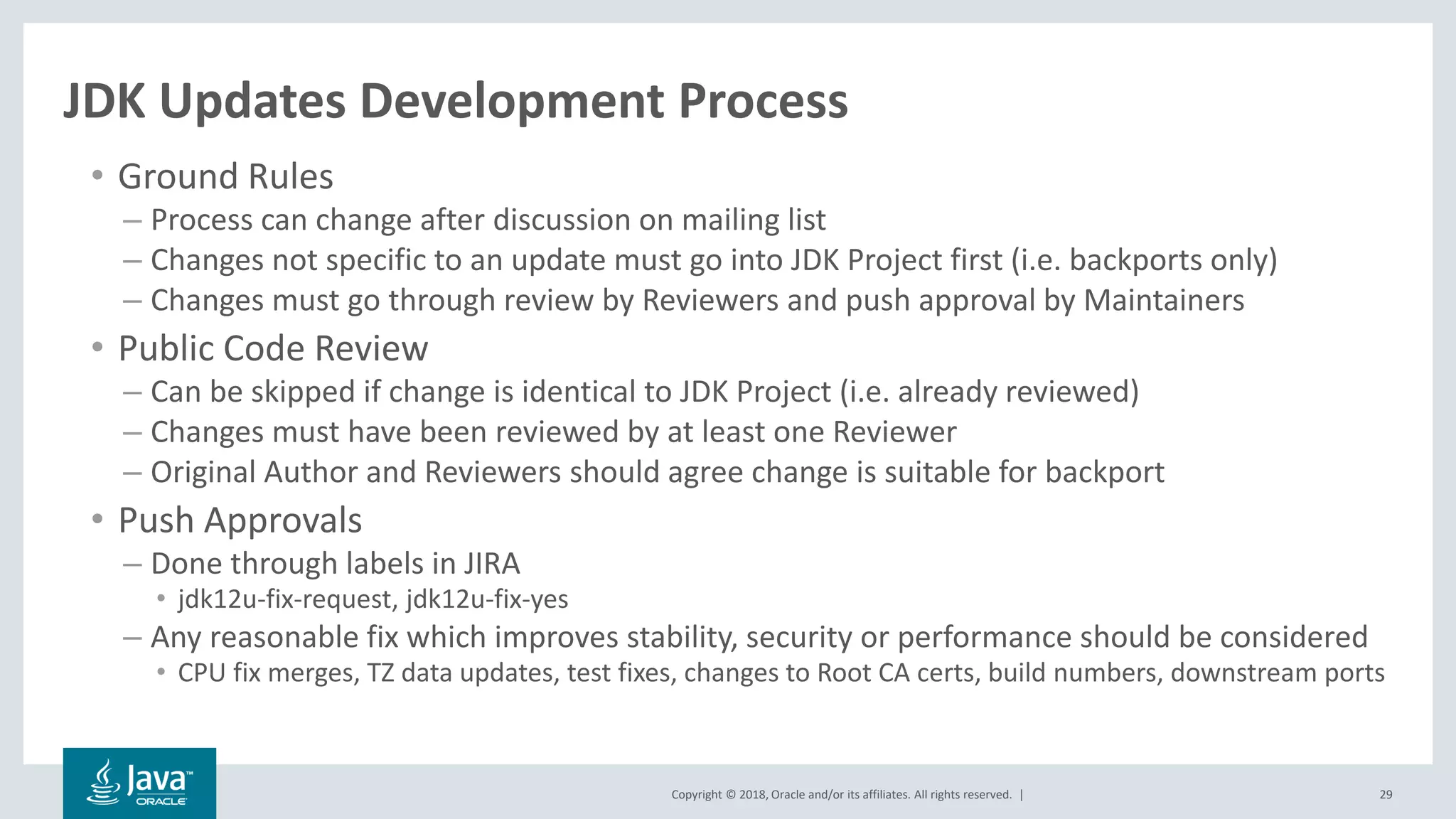 JDK Updates Development Process

• Ground Rules
– Process can change after discussion on mailing list
– Changes not specific to an update must go into JDK Project first (i.e. backports only)
– Changes must go through review by Reviewers and push approval by Maintainers

• Public Code Review
– Can be skipped if change is identical to JDK Project (i.e. already reviewed)
– Changes must have been reviewed by at least one Reviewer
– Original Author and Reviewers should agree change is suitable for backport

• Push Approvals
– Done through labels in JIRA
• jdk12u-fix-request, jdk12u-fix-yes
– Any reasonable fix which improves stability, security or performance should be considered
• CPU fix merges, TZ data updates, test fixes, changes to Root CA certs, build numbers, downstream ports

Java™ ORACLE

Copyright © 2018, Oracle and/or its affiliates. All rights reserved. |

29